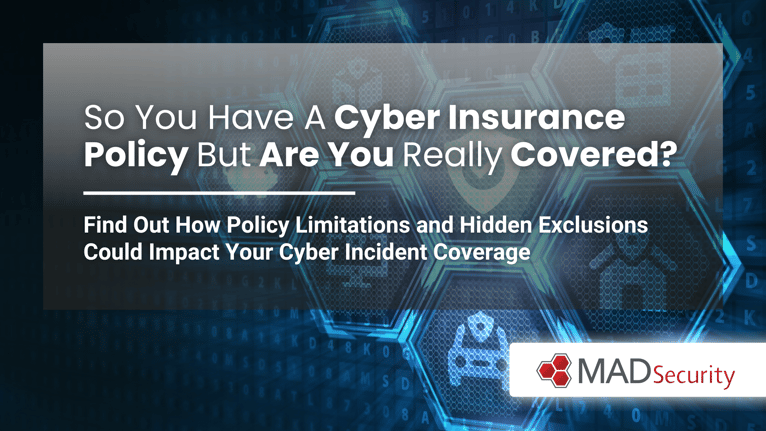 So You Have A Cyber Insurance Policy But Are You Really Covered?

Find Out How Policy Limitations and Hidden Exclusions Could Impact Your Cyber Incident Coverage

MADSecurity